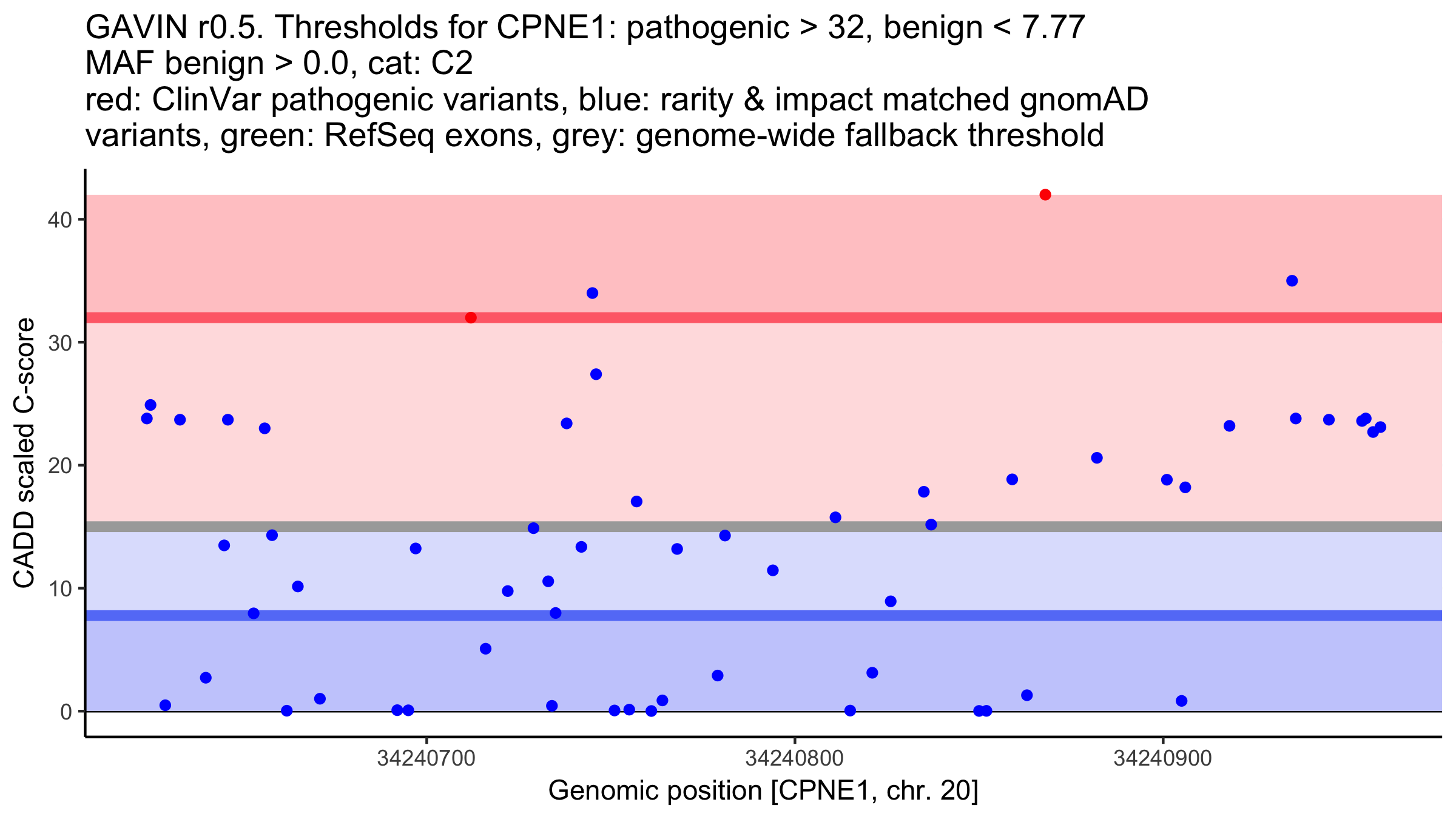 GAVIN r0.5. Thresholds for CPNE1: pathogenic > 32, benign < 7.77
MAF benign > 0.0, cat: C2
red: ClinVar pathogenic variants, blue: rarity & impact matched gnomAD variants, green: RefSeq exons, grey: genome-wide fallback threshold

CADD scaled C-score

40
30
20
10
0

34240700
34240800
34240900

Genomic position [CPNE1, chr. 20]